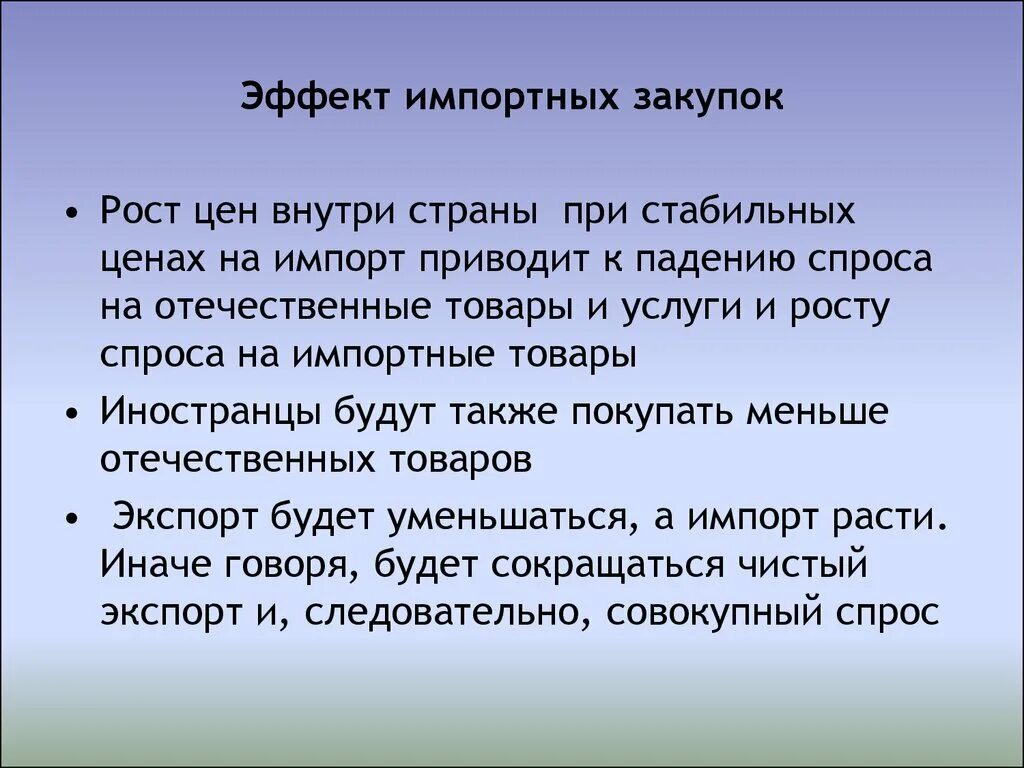 Эффект импортных закупок

• Рост цен внутри страны при стабильных ценах на импорт приводит к падению спроса на отечественные товары и услуги и росту спроса на импортные товары

• Иностранцы будут также покупать меньше отечественных товаров

• Экспорт будет уменьшаться, а импорт расти. Иначе говоря, будет сокращаться чистый экспорт и, следовательно, совокупный спрос